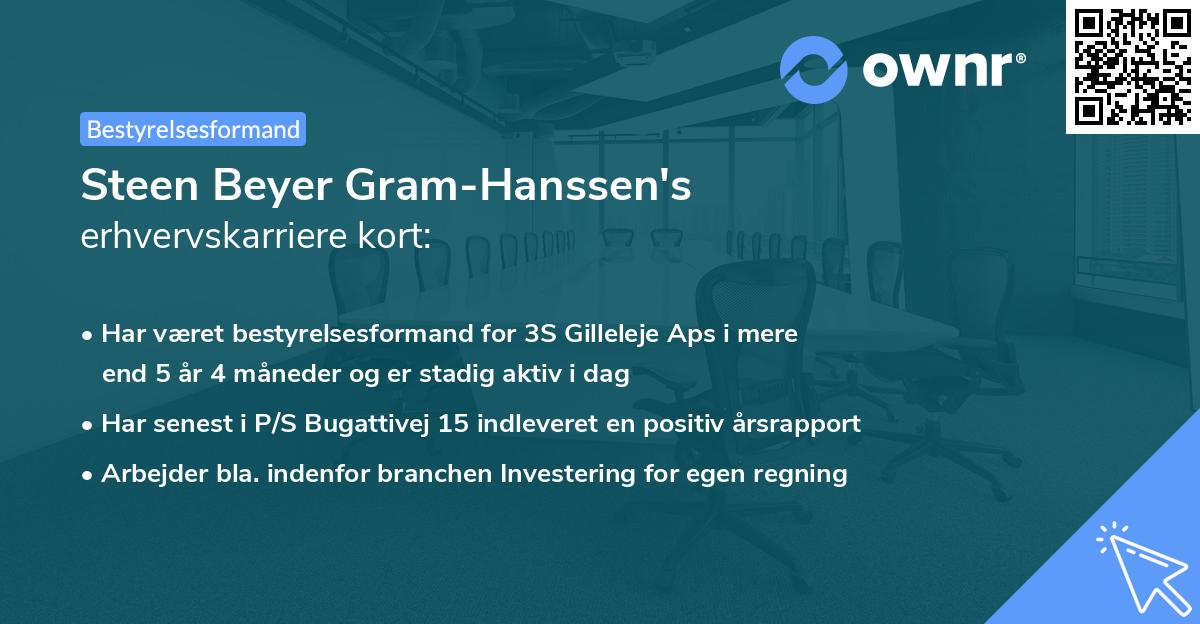 ownr®

Bestyrelsesformand

Steen Beyer Gram-Hanssen's erhvervskarriere kort:

• Har været bestyrelsesformand for 3S Gilleleje Aps i mere end 5 år 4 måneder og er stadig aktiv i dag

• Har senest i P/S Bugattivej 15 indleveret en positiv årsrapport

• Arbejder bla. indenfor branchen Investering for egen regning